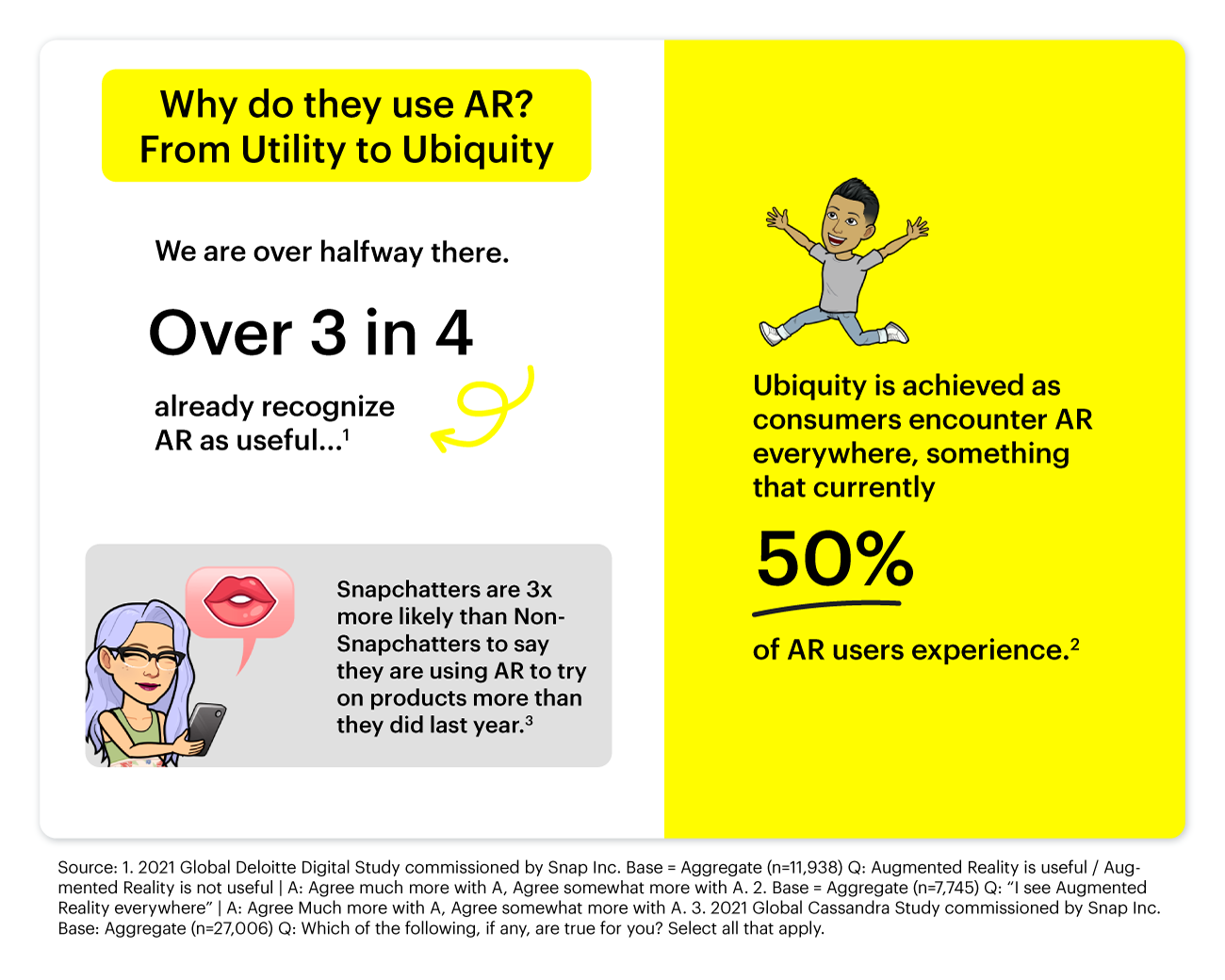 Why do they use AR?
From Utility to Ubiquity

We are over halfway there.

Over 3 in 4

already recognize AR as useful...$^1$

Snapchatters are 3x more likely than Non-Snapchatters to say they are using AR to try on products more than they did last year.$^3$

Ubiquity is achieved as consumers encounter AR everywhere, something that currently

50%

of AR users experience.$^2$

Source: 1. 2021 Global Deloitte Digital Study commissioned by Snap Inc. Base = Aggregate (n=11,938) Q: Augmented Reality is useful / Augmented Reality is not useful | A: Agree much more with A, Agree somewhat more with A. 2. Base = Aggregate (n=7,745) Q: "I see Augmented Reality everywhere" | A: Agree Much more with A, Agree somewhat more with A. 3. 2021 Global Cassandra Study commissioned by Snap Inc. Base: Aggregate (n=27,006) Q: Which of the following, if any, are true for you? Select all that apply.